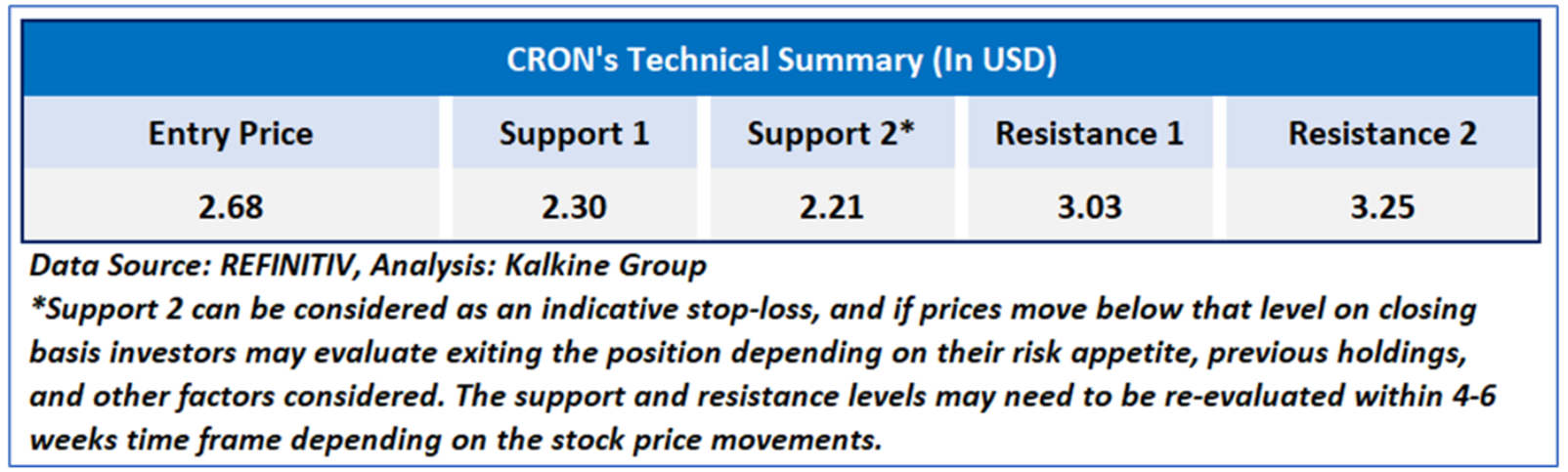 CRON's Technical Summary (In USD)

| Entry Price | Support 1 | Support 2* | Resistance 1 | Resistance 2 |
|---|---|---|---|---|
| 2.68 | 2.30 | 2.21 | 3.03 | 3.25 |

Data Source: REFINITIV, Analysis: Kalkine Group
*Support 2 can be considered as an indicative stop-loss, and if prices move below that level on closing basis investors may evaluate exiting the position depending on their risk appetite, previous holdings, and other factors considered. The support and resistance levels may need to be re-evaluated within 4-6 weeks time frame depending on the stock price movements.